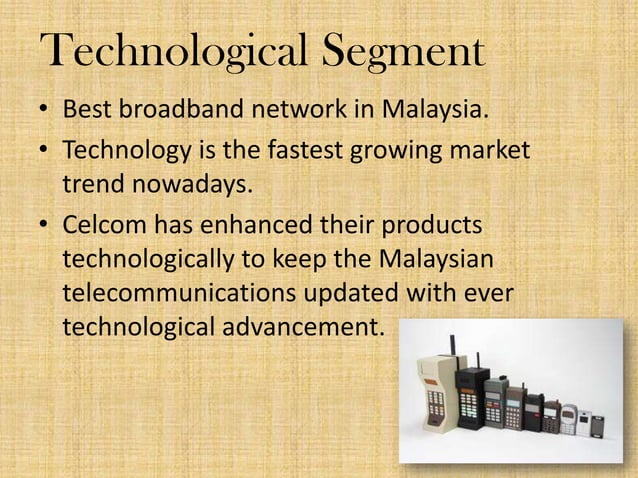 Technological Segment

• Best broadband network in Malaysia.

• Technology is the fastest growing market trend nowadays.

• Celcom has enhanced their products technologically to keep the Malaysian telecommunications updated with ever technological advancement.